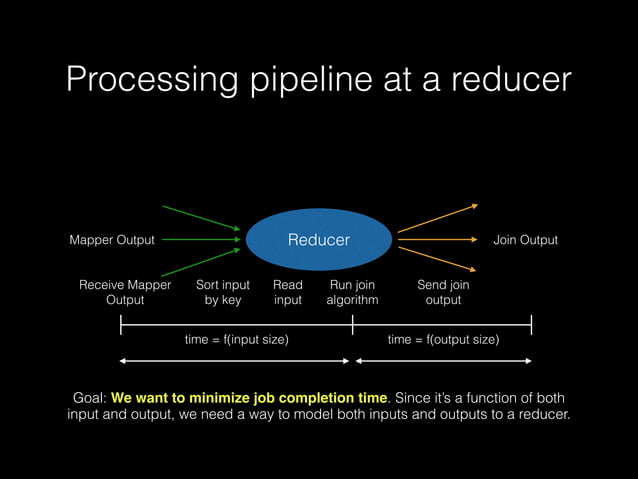 Processing pipeline at a reducer

Mapper Output

Reducer

Join Output

Receive Mapper Output

Sort input by key

Read input

Run join algorithm

Send join output

time = f(input size)

time = f(output size)

Goal: We want to minimize job completion time. Since it's a function of both input and output, we need a way to model both inputs and outputs to a reducer.